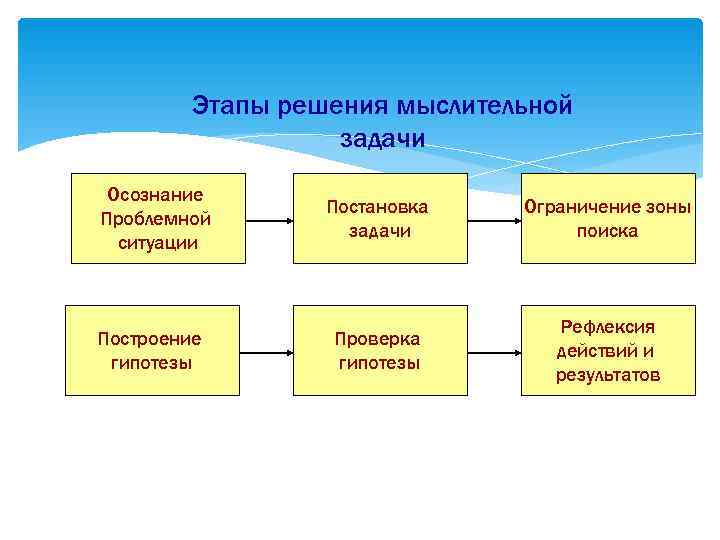 Этапы решения мыслительной задачи

Осознание Проблемной ситуации

Постановка задачи

Ограничение зоны поиска

Построение гипотезы

Проверка гипотезы

Рефлексия действий и результатов